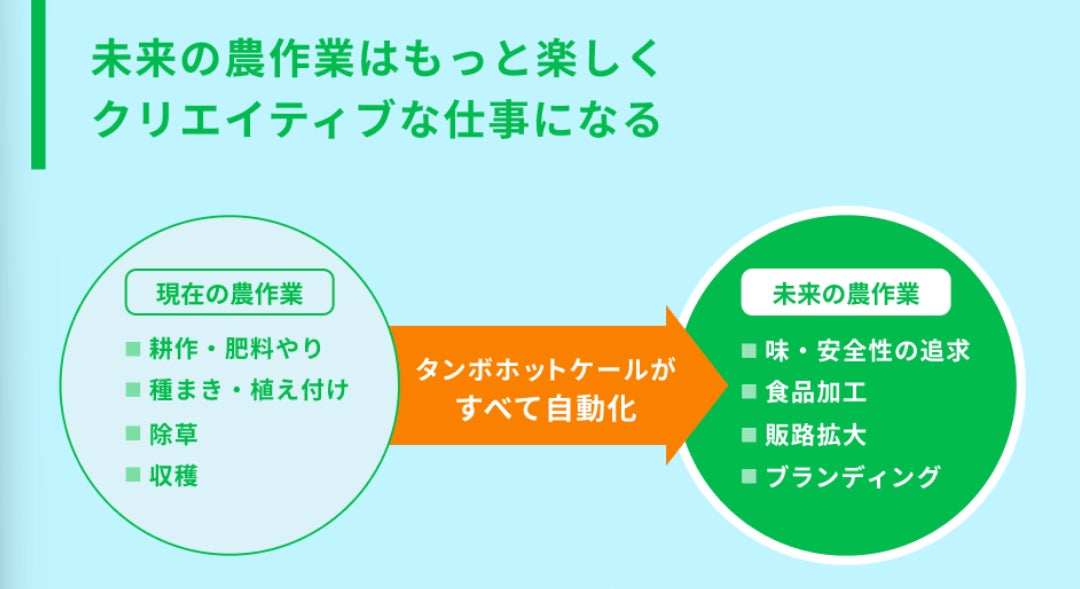 未来の農作業はもっと楽しく
クリエイティブな仕事になる

現在の農作業

■ 耕作・肥料やり
■ 種まき・植え付け
■ 除草
■ 収穫

タンボホットケールが
すべて自動化

未来の農作業

■ 味・安全性の追求
■ 食品加工
■ 販路拡大
■ ブランディング